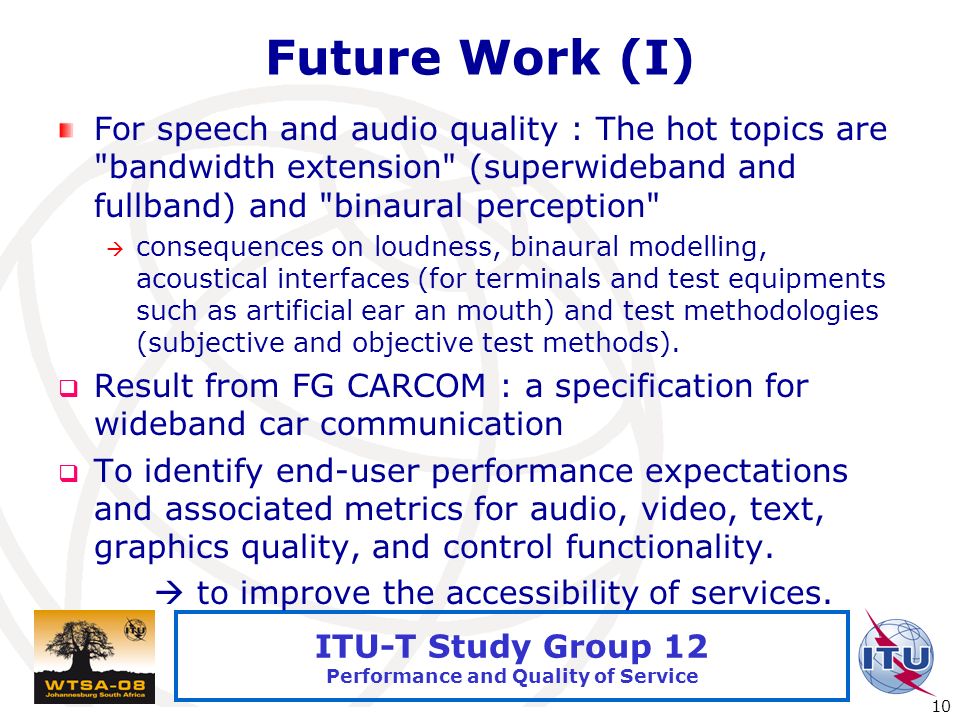 Future Work (I)

For speech and audio quality : The hot topics are "bandwidth extension" (superwideband and fullband) and "binaural perception"

→ consequences on loudness, binaural modelling, acoustical interfaces (for terminals and test equipments such as artificial ear an mouth) and test methodologies (subjective and objective test methods).

Result from FG CARCOM : a specification for wideband car communication

To identify end-user performance expectations and associated metrics for audio, video, text, graphics quality, and control functionality.

→ to improve the accessibility of services.

WTSA-08
Johannesburg South Africa

ITU-T Study Group 12
Performance and Quality of Service

ITU

10